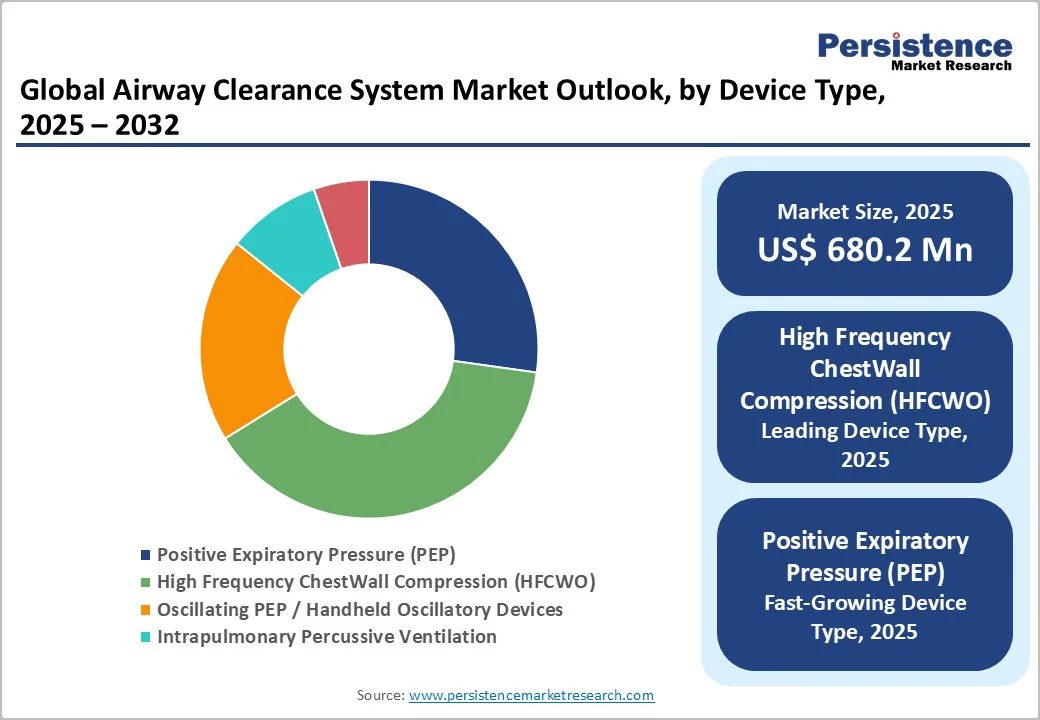 Persistence
Market Research

Global Airway Clearance System Market Outlook, by Device Type, 2025 – 2032

Positive Expiratory Pressure (PEP)
High Frequency ChestWall Compression (HFCWO)
Oscillating PEP / Handheld Oscillatory Devices
Intrapulmonary Percussive Ventilation

Market Size, 2025
US$ 680.2 Mn

High Frequency ChestWall Compression (HFCWO)
Leading Device Type, 2025

Positive Expiratory Pressure (PEP)
Fast-Growing Device Type, 2025

Source: www.persistencemarketresearch.com